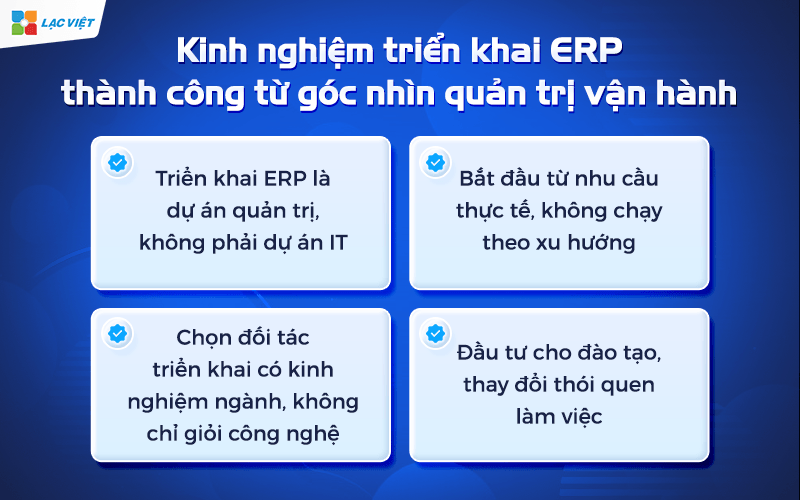 LẠC VIỆT

Kinh nghiệm triển khai ERP thành công từ góc nhìn quản trị vận hành

Triển khai ERP là dự án quản trị, không phải dự án IT

Bắt đầu từ nhu cầu thực tế, không chạy theo xu hướng

Chọn đối tác triển khai có kinh nghiệm ngành, không chỉ giỏi công nghệ

Đầu tư cho đào tạo, thay đổi thói quen làm việc